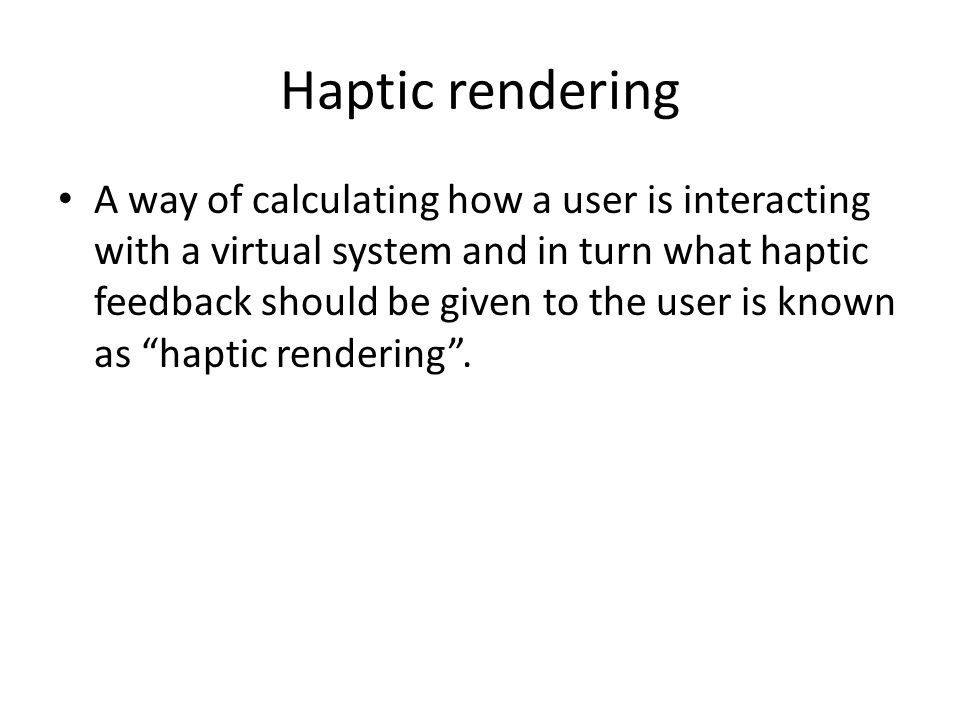 Haptic rendering

• A way of calculating how a user is interacting with a virtual system and in turn what haptic feedback should be given to the user is known as “haptic rendering”.